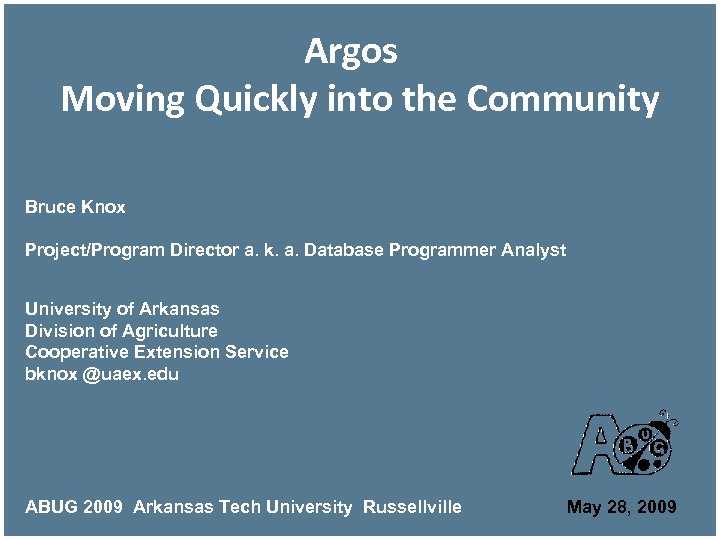 Argos
Moving Quickly into the Community

Bruce Knox

Project/Program Director a. k. a. Database Programmer Analyst

University of Arkansas
Division of Agriculture
Cooperative Extension Service
bknox @uaex.edu

A B U G

ABUG 2009 Arkansas Tech University Russellville

May 28, 2009